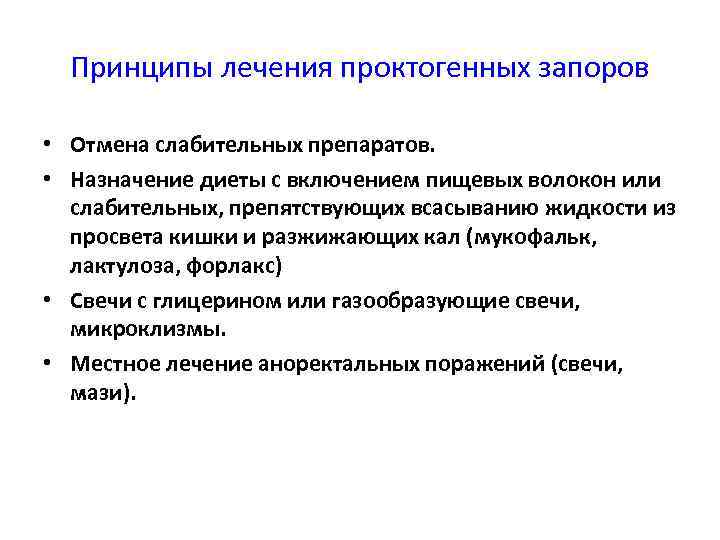 Принципы лечения проктогенных запоров

• Отмена слабительных препаратов.
• Назначение диеты с включением пищевых волокон или слабительных, препятствующих всасыванию жидкости из просвета кишки и разжижающих кал (мукофальк, лактулоза, форлакс)
• Свечи с глицерином или газообразующие свечи, микроклизмы.
• Местное лечение аноректальных поражений (свечи, мази).